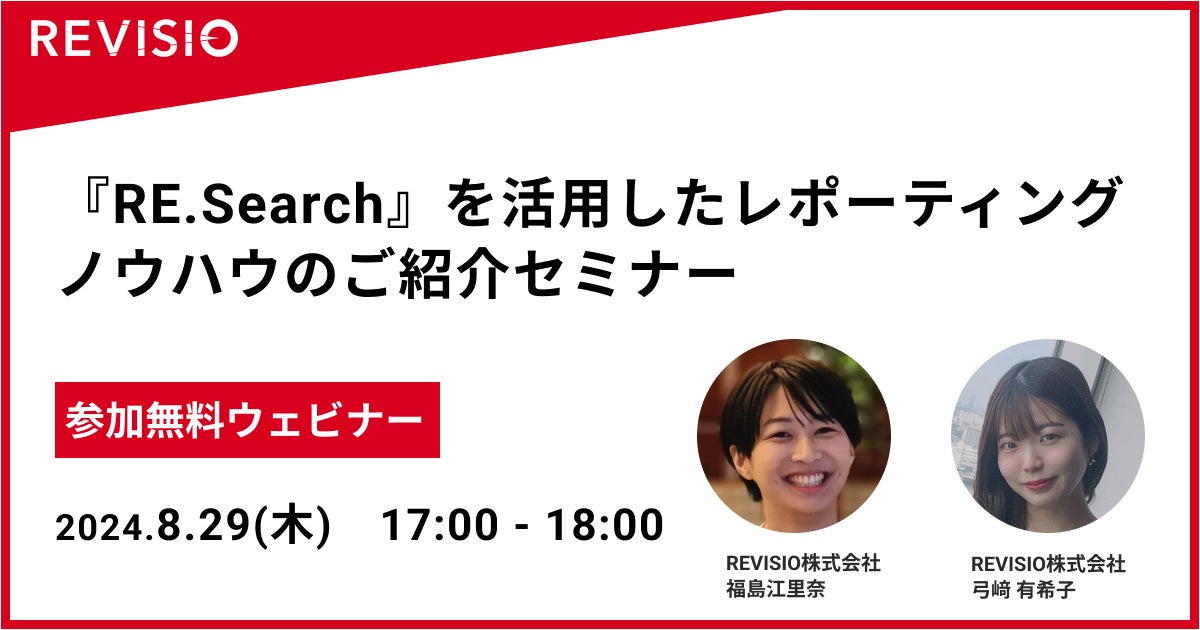 REVISIO

『RE.Search』を活用したレポーティングノウハウのご紹介セミナー

参加無料ウェビナー

2024.8.29(木)　17:00 - 18:00

REVISIO株式会社
福島江里奈

REVISIO株式会社
弓﨑 有希子